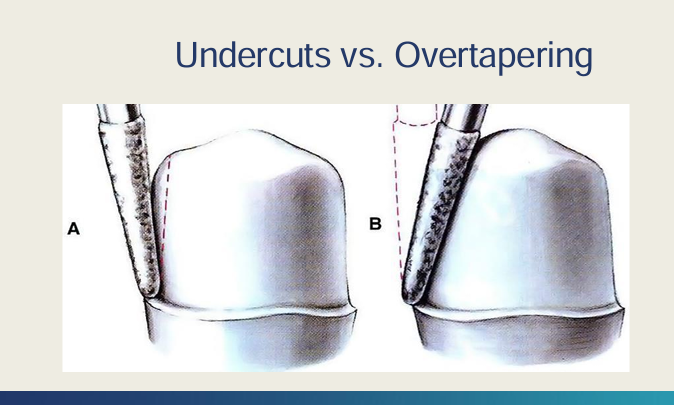 Undercuts vs. Overtapering

A

B